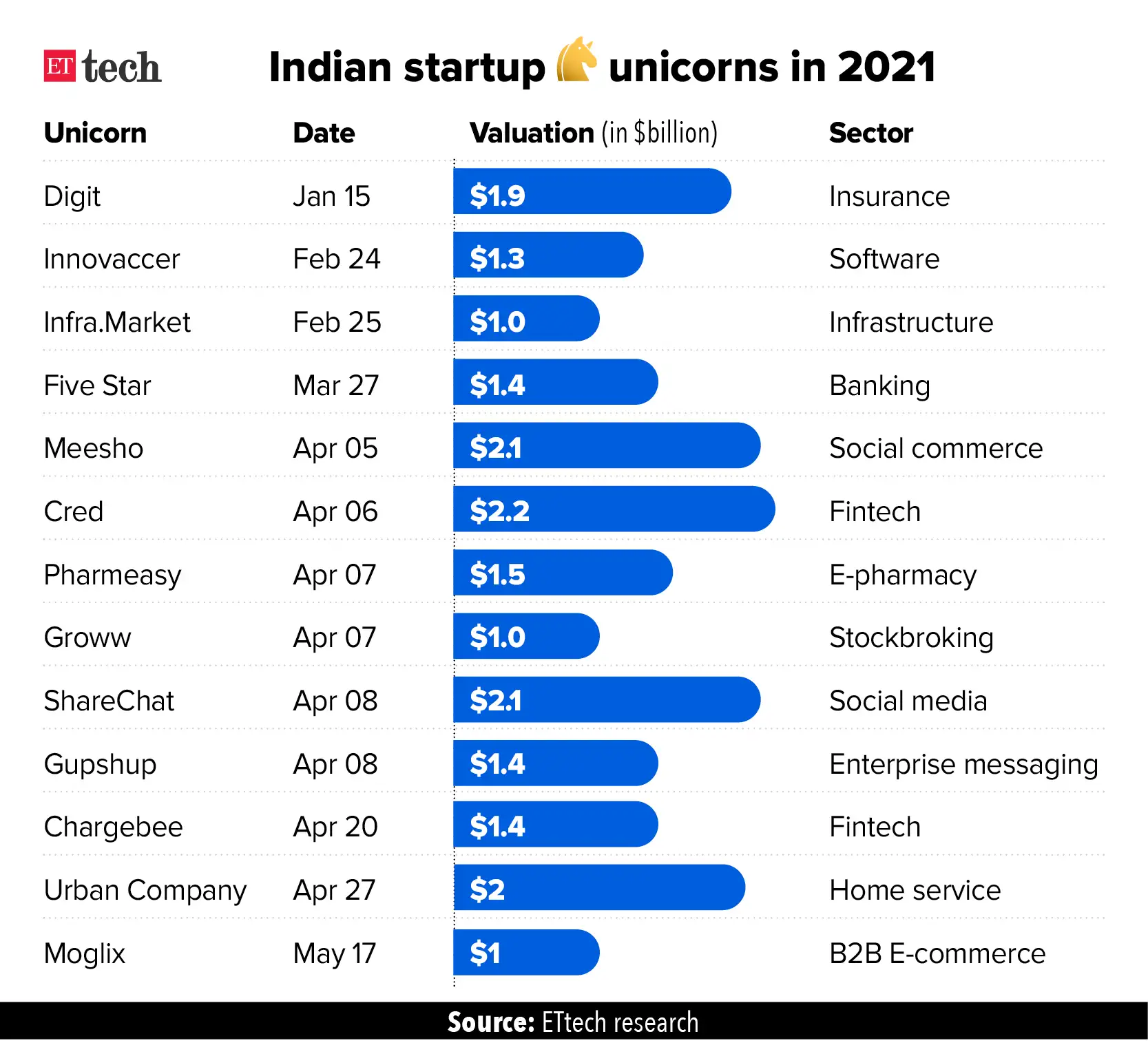 ET tech

Indian startup unicorns in 2021

| Unicorn | Date | Valuation (in $billion) | Sector |
|---|---|---|---|
| Digit | Jan 15 | $1.9 | Insurance |
| Innovaccer | Feb 24 | $1.3 | Software |
| Infra.Market | Feb 25 | $1.0 | Infrastructure |
| Five Star | Mar 27 | $1.4 | Banking |
| Meesho | Apr 05 | $2.1 | Social commerce |
| Cred | Apr 06 | $2.2 | Fintech |
| Pharmeasy | Apr 07 | $1.5 | E-pharmacy |
| Groww | Apr 07 | $1.0 | Stockbroking |
| ShareChat | Apr 08 | $2.1 | Social media |
| Gupshup | Apr 08 | $1.4 | Enterprise messaging |
| Chargebee | Apr 20 | $1.4 | Fintech |
| Urban Company | Apr 27 | $2 | Home service |
| Moglix | May 17 | $1 | B2B E-commerce |

Source: ETtech research